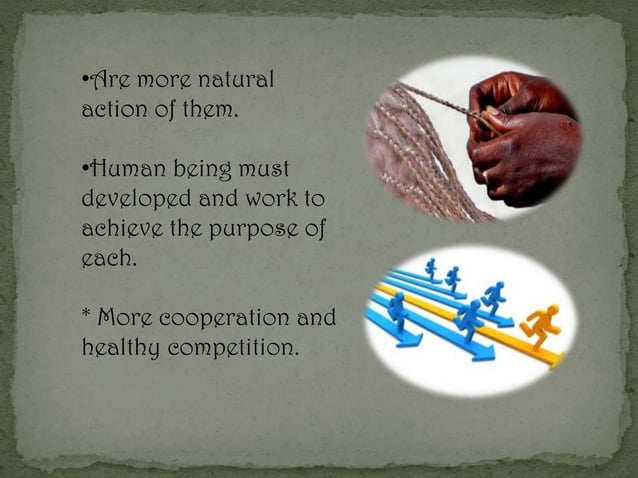 •Are more natural action of them.

•Human being must developed and work to achieve the purpose of each.

* More cooperation and healthy competition.